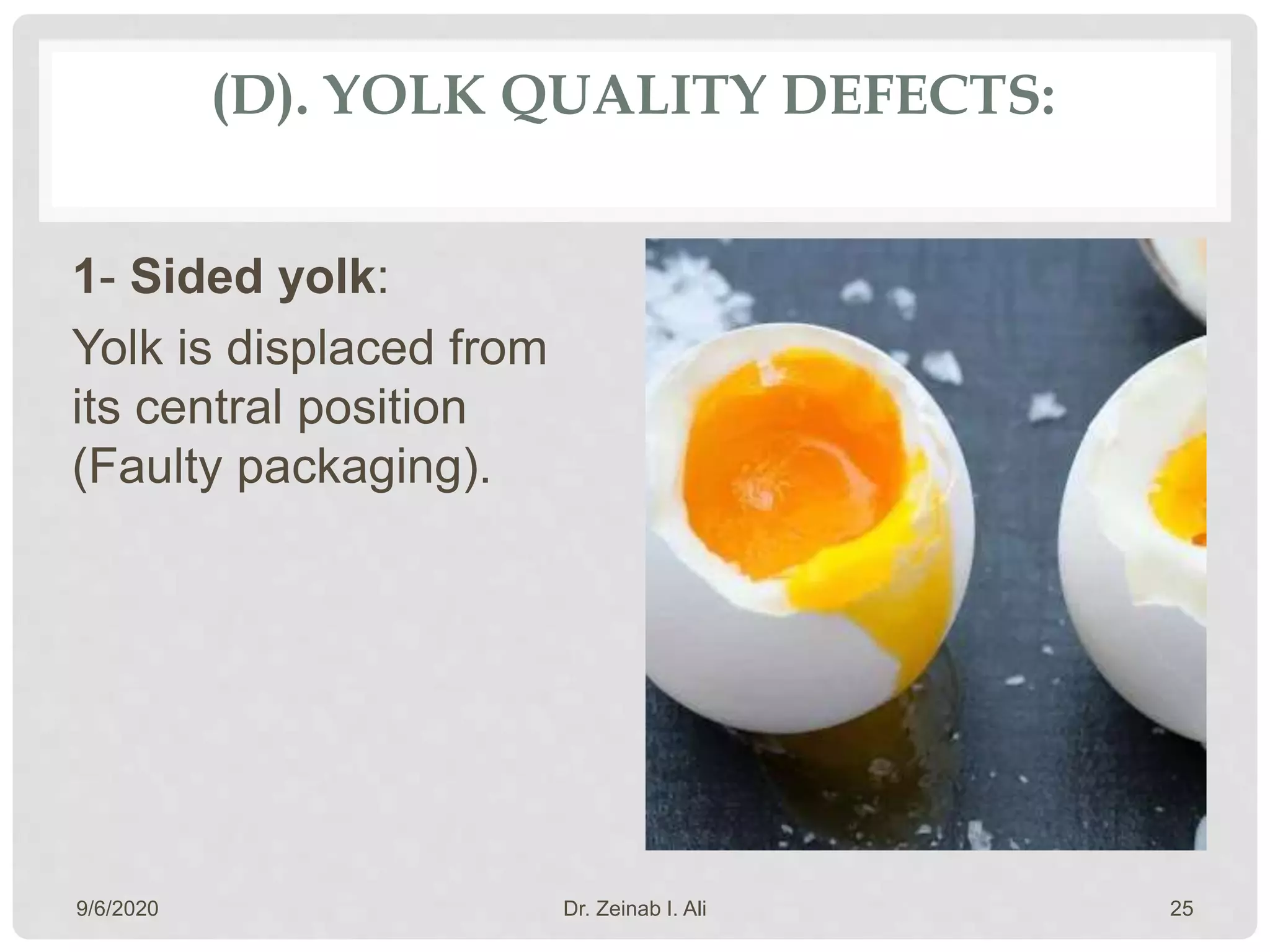 (D). YOLK QUALITY DEFECTS:

1- Sided yolk:

Yolk is displaced from its central position (Faulty packaging).

9/6/2020

Dr. Zeinab I. Ali

25